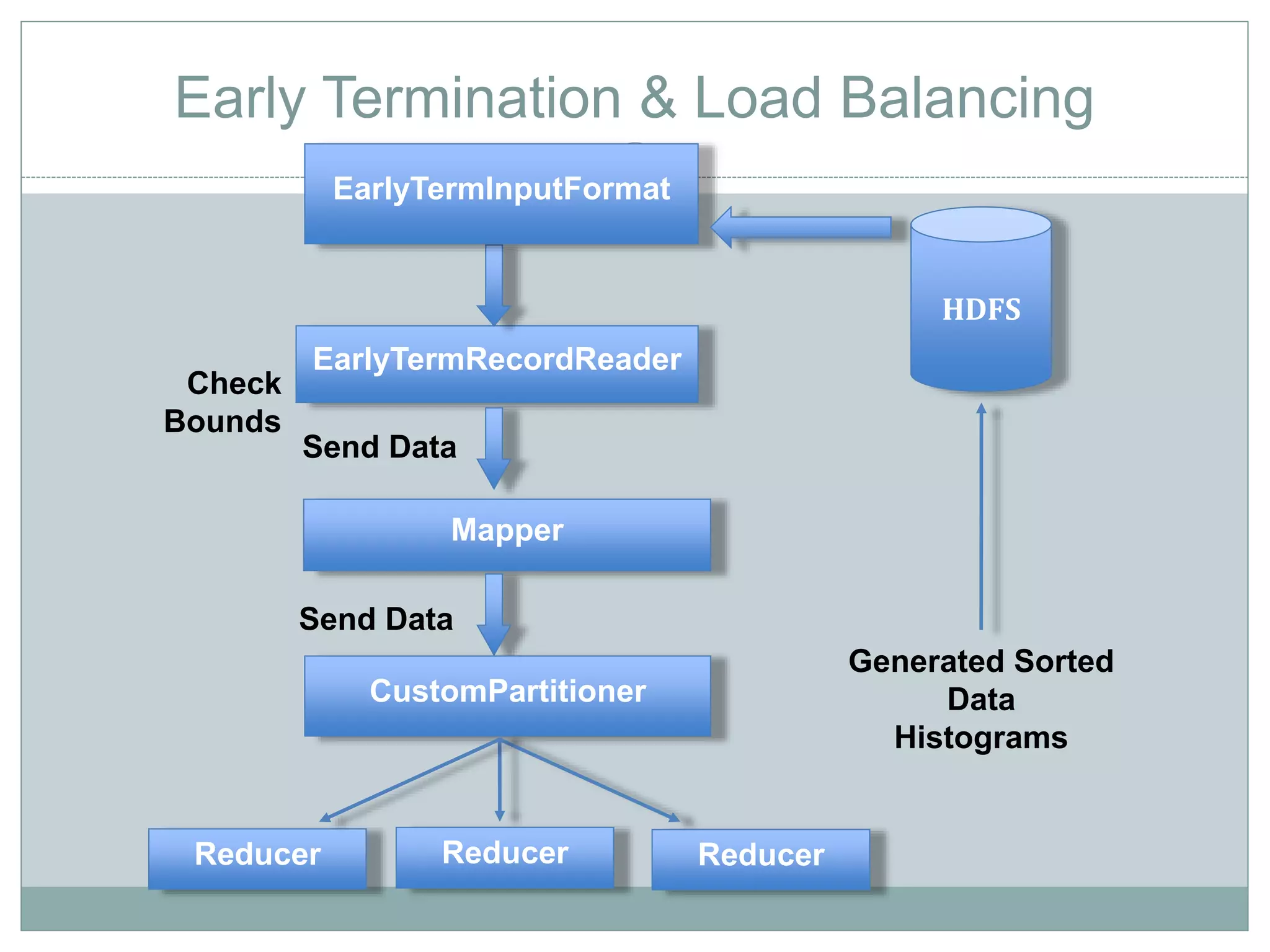 Early Termination & Load Balancing

EarlyTermInputFormat

HDFS

EarlyTermRecordReader

Check Bounds

Send Data

Mapper

Send Data

CustomPartitioner

Generated Sorted Data Histograms

Reducer

Reducer

Reducer